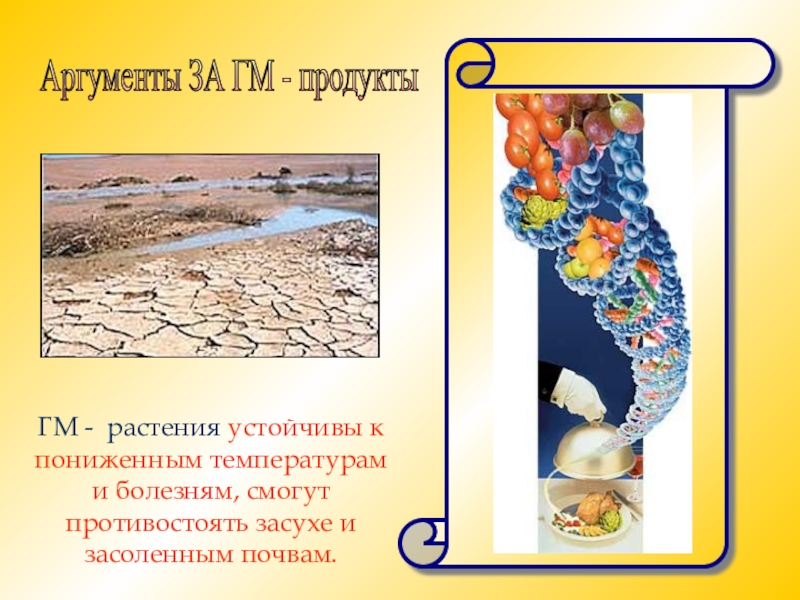 Аргументы ЗА ГМ - продукты

ГМ - растения устойчивы к пониженным температурам и болезням, смогут противостоять засухе и засоленным почвам.